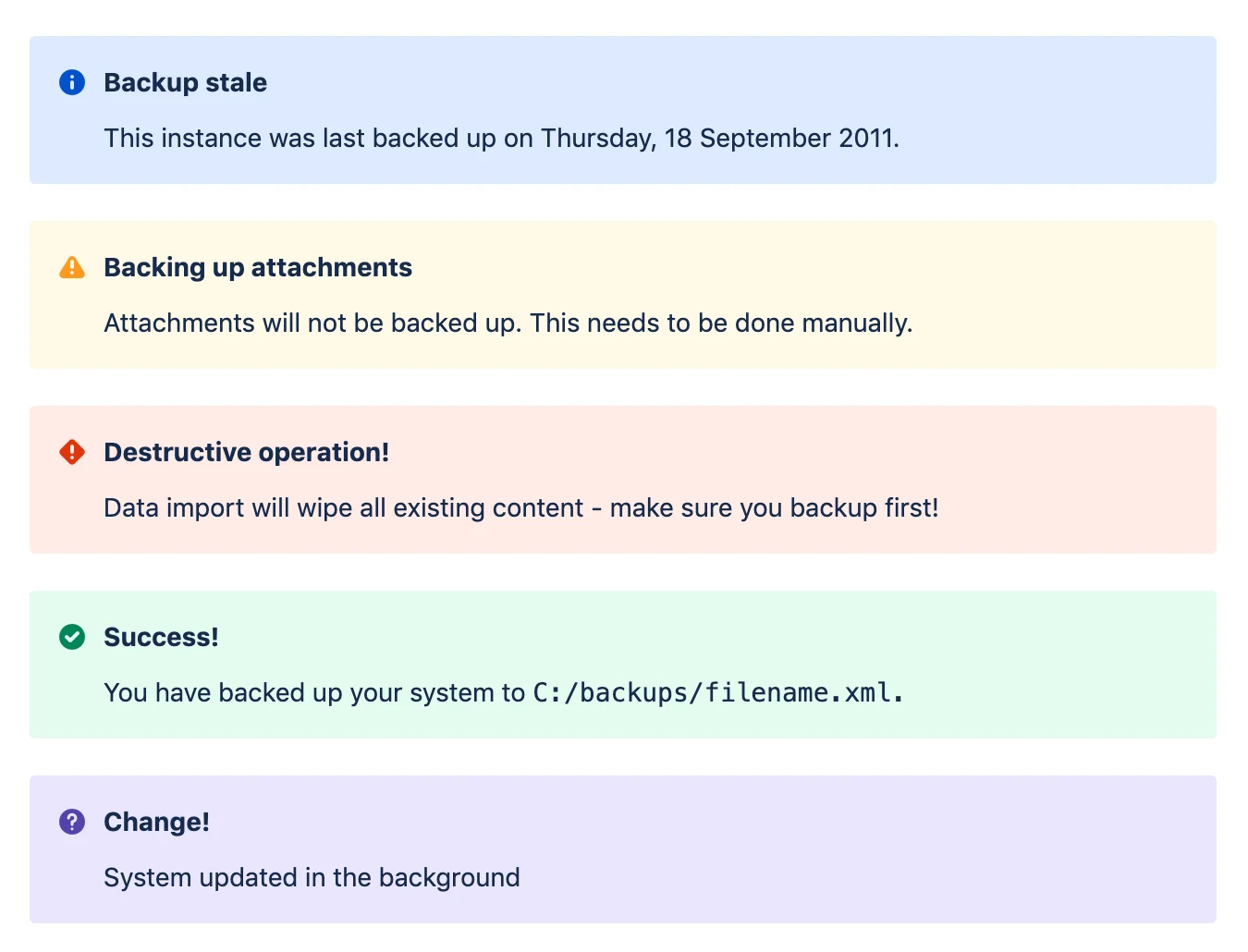 Backup stale

This instance was last backed up on Thursday, 18 September 2011.

Backing up attachments

Attachments will not be backed up. This needs to be done manually.

Destructive operation!

Data import will wipe all existing content - make sure you backup first!

Success!

You have backed up your system to C:/backups/filename.xml.

Change!

System updated in the background